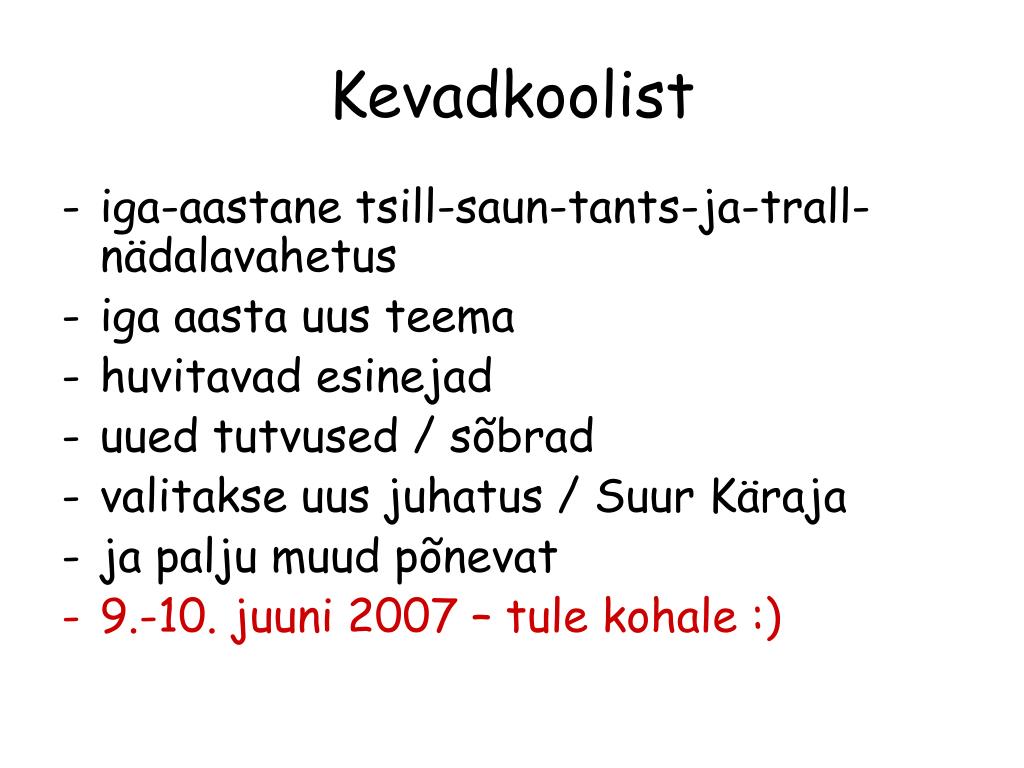 Kevadkoolist

- iga-aastane tsill-saun-tants-ja-trall-nädalavahetus
- iga aasta uus teema
- huvitavad esinejad
- uued tutvused / sõbrad
- valitakse uus juhatus / Suur Käraja
- ja palju muud põnevat
- 9.-10. juuni 2007 – tule kohale :)